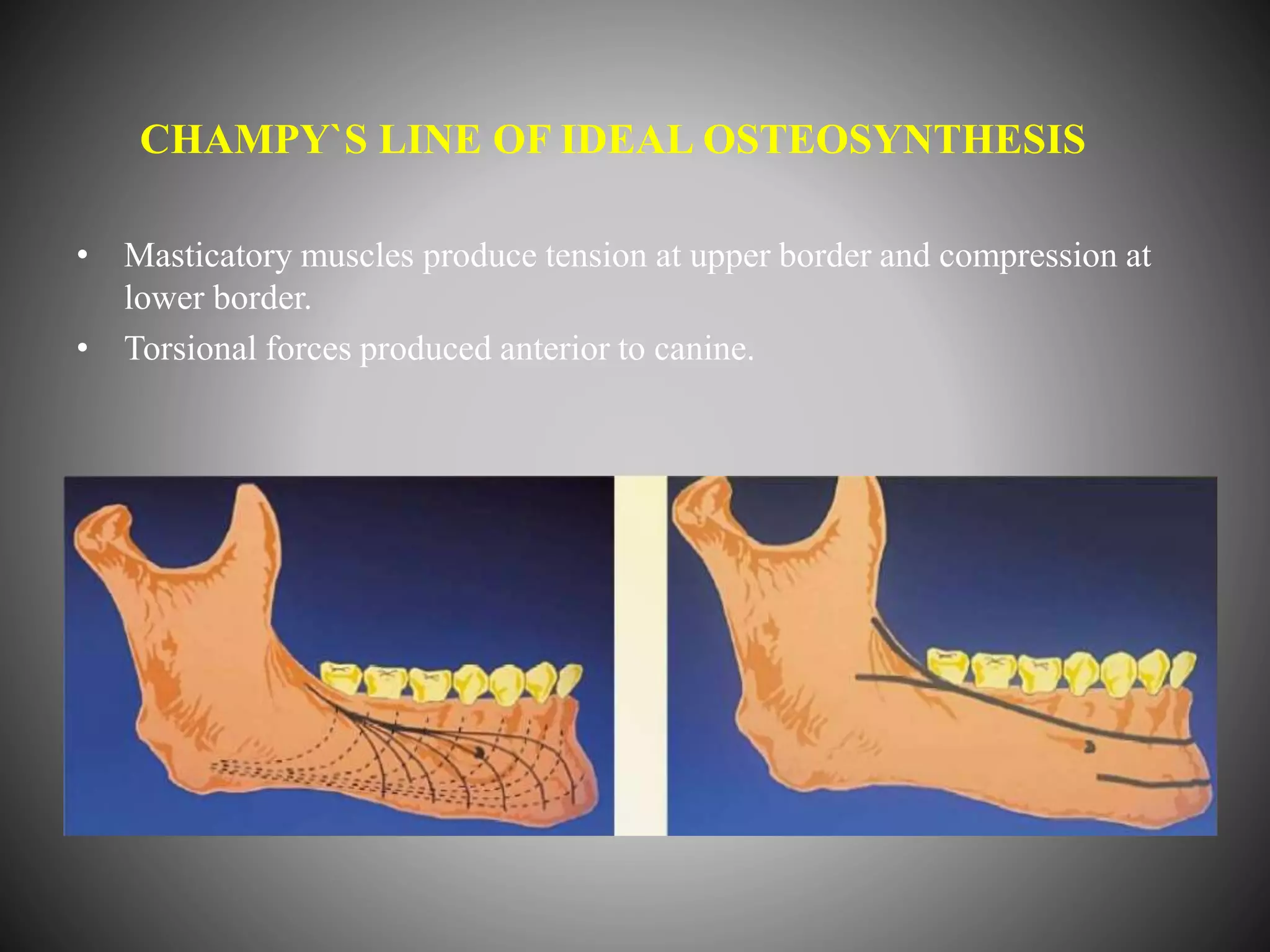 CHAMPY`S LINE OF IDEAL OSTEOSYNTHESIS

• Masticatory muscles produce tension at upper border and compression at lower border.

• Torsional forces produced anterior to canine.